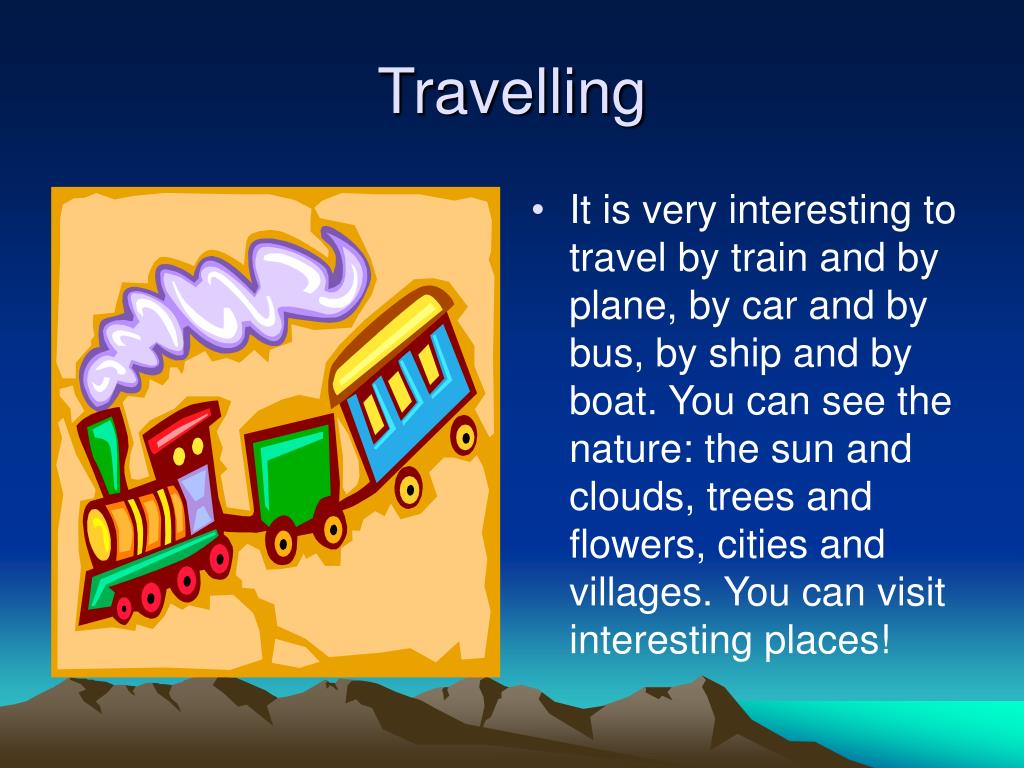 Travelling

• It is very interesting to travel by train and by plane, by car and by bus, by ship and by boat. You can see the nature: the sun and clouds, trees and flowers, cities and villages. You can visit interesting places!